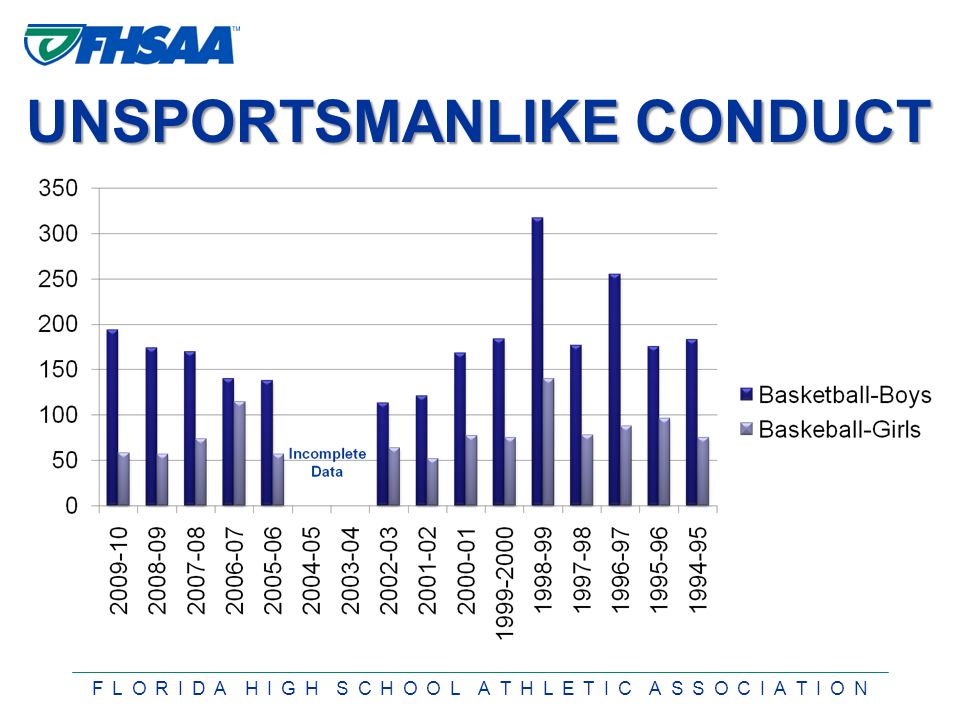 FHSAA™

UNSPORTSMANLIKE CONDUCT

350
300
250
200
150
100
50
0

Incomplete Data

2009-10
2008-09
2007-08
2006-07
2005-06
2004-05
2003-04
2002-03
2001-02
2000-01
1999-2000
1998-99
1997-98
1996-97
1995-96
1994-95

Basketball-Boys
Baskeball-Girls

FLORIDA HIGH SCHOOL ATHLETIC ASSOCIATION